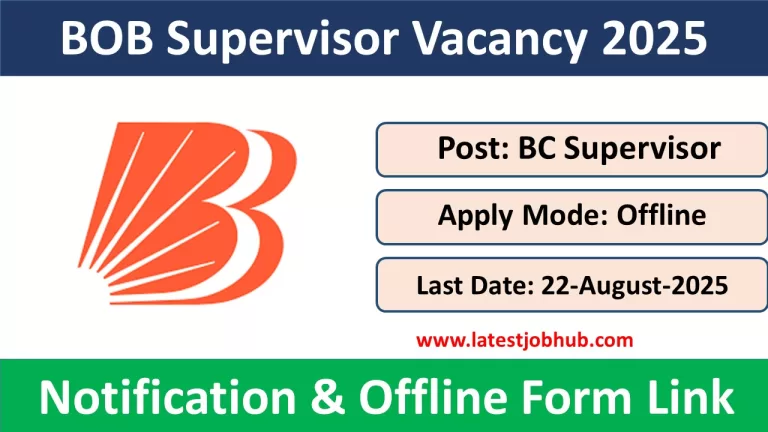 BOB Supervisor Vacancy 2025

Post: BC Supervisor

Apply Mode: Offline

Last Date: 22-August-2025

www.latestjobhub.com

Notification & Offline Form Link